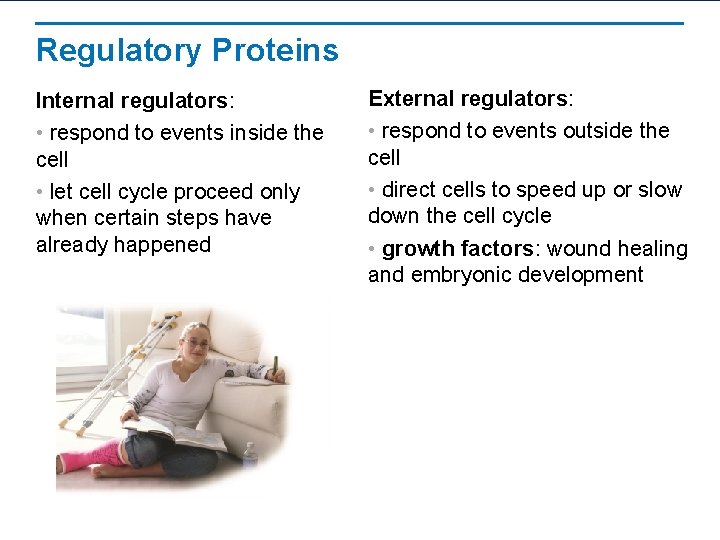 Regulatory Proteins

Internal regulators:

• respond to events inside the cell

• let cell cycle proceed only when certain steps have already happened

External regulators:

• respond to events outside the cell

• direct cells to speed up or slow down the cell cycle

• growth factors: wound healing and embryonic development